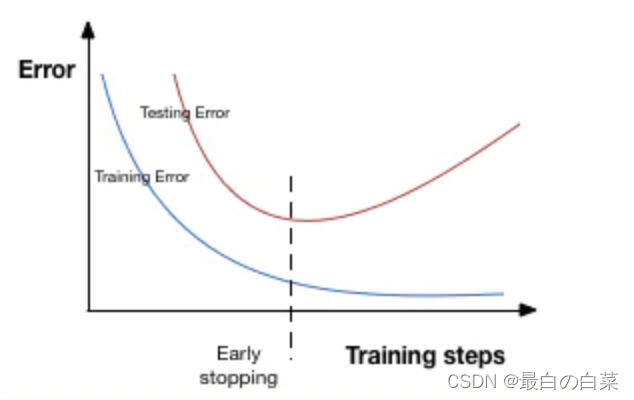 Error

Testing Error

Training Error

Early stopping

Training steps

CSDN @最白の白菜